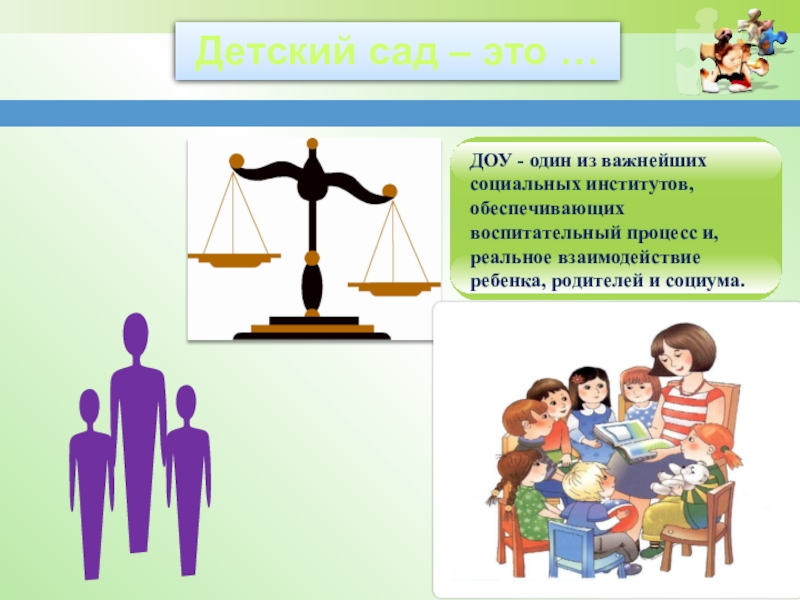 Детский сад – это …

ДОУ - один из важнейших социальных институтов, обеспечивающих воспитательный процесс и, реальное взаимодействие ребенка, родителей и социума.